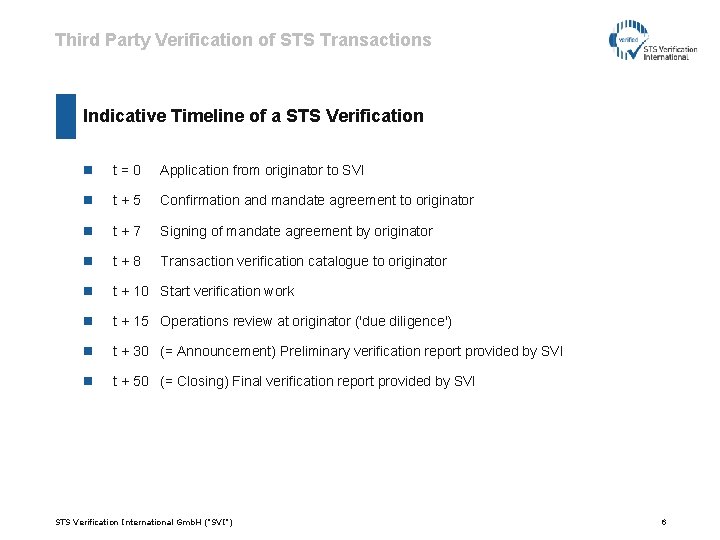 Third Party Verification of STS Transactions

verified
STS Verification International

Indicative Timeline of a STS Verification

t = 0 Application from originator to SVI

t + 5 Confirmation and mandate agreement to originator

t + 7 Signing of mandate agreement by originator

t + 8 Transaction verification catalogue to originator

t + 10 Start verification work

t + 15 Operations review at originator ('due diligence')

t + 30 (= Announcement) Preliminary verification report provided by SVI

t + 50 (= Closing) Final verification report provided by SVI

STS Verification International GmbH ("SVI")

6